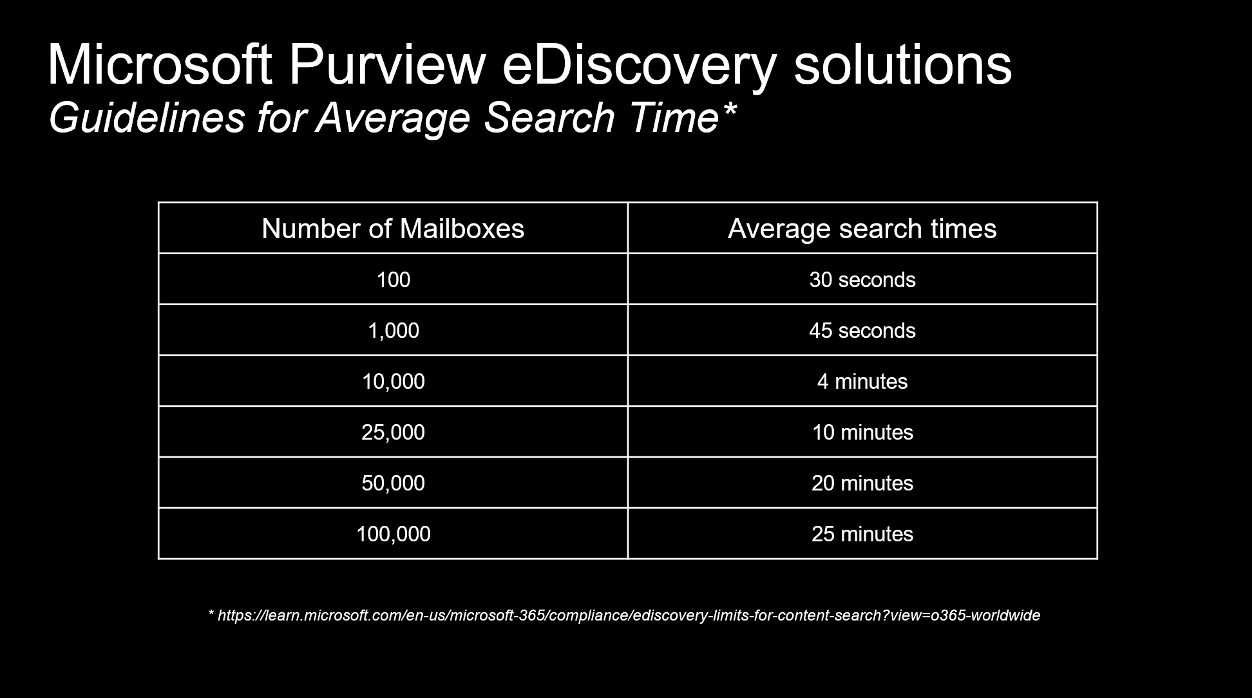 Microsoft Purview eDiscovery solutions
Guidelines for Average Search Time*

| Number of Mailboxes | Average search times |
|---|---|
| 100 | 30 seconds |
| 1,000 | 45 seconds |
| 10,000 | 4 minutes |
| 25,000 | 10 minutes |
| 50,000 | 20 minutes |
| 100,000 | 25 minutes |

* https://learn.microsoft.com/en-us/microsoft-365/compliance/ediscovery-limits-for-content-search?view=o365-worldwide